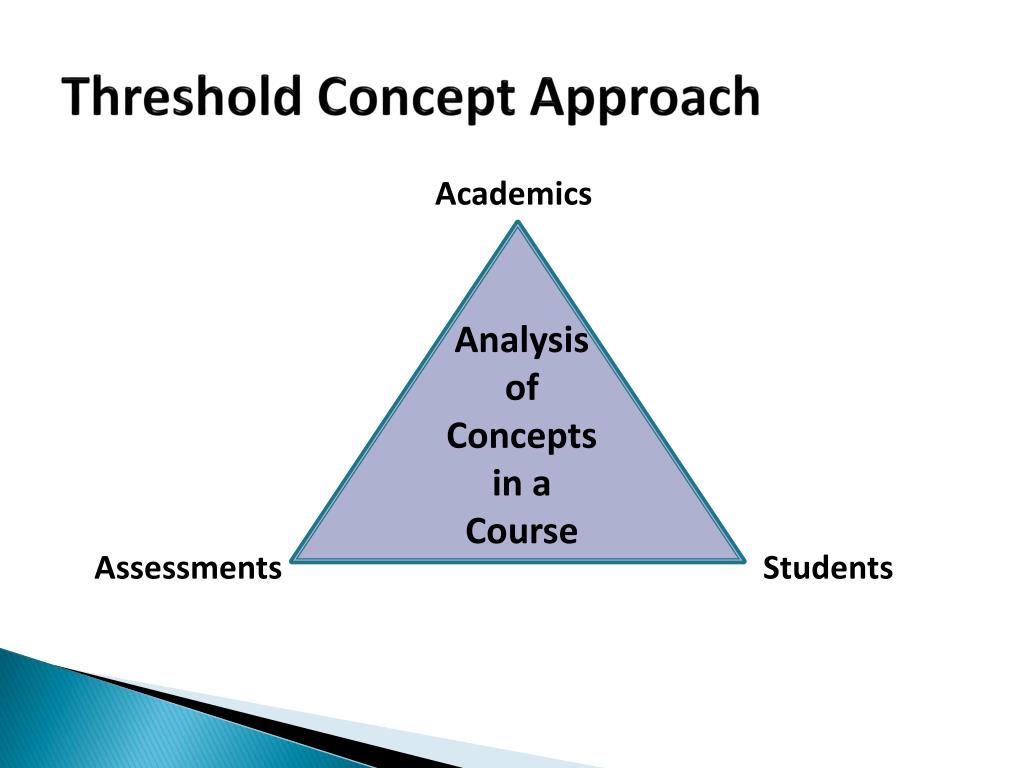 Threshold Concept Approach

Academics

Analysis of Concepts in a Course

Assessments

Students